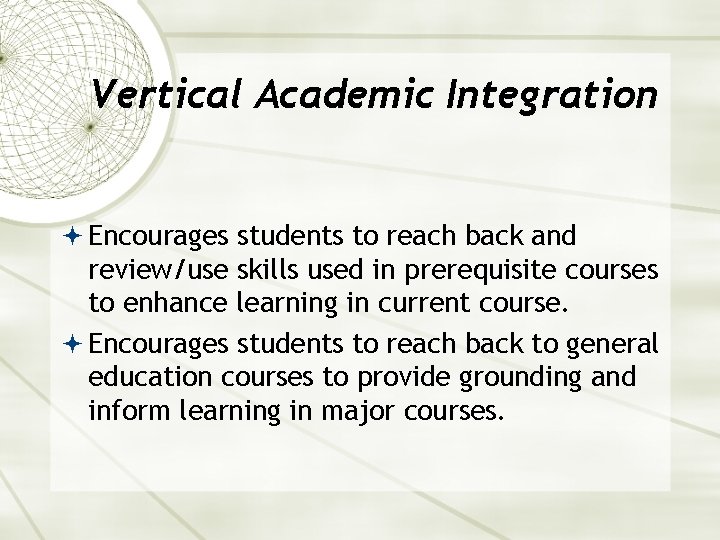 Vertical Academic Integration

Encourages students to reach back and review/use skills used in prerequisite courses to enhance learning in current course.

Encourages students to reach back to general education courses to provide grounding and inform learning in major courses.